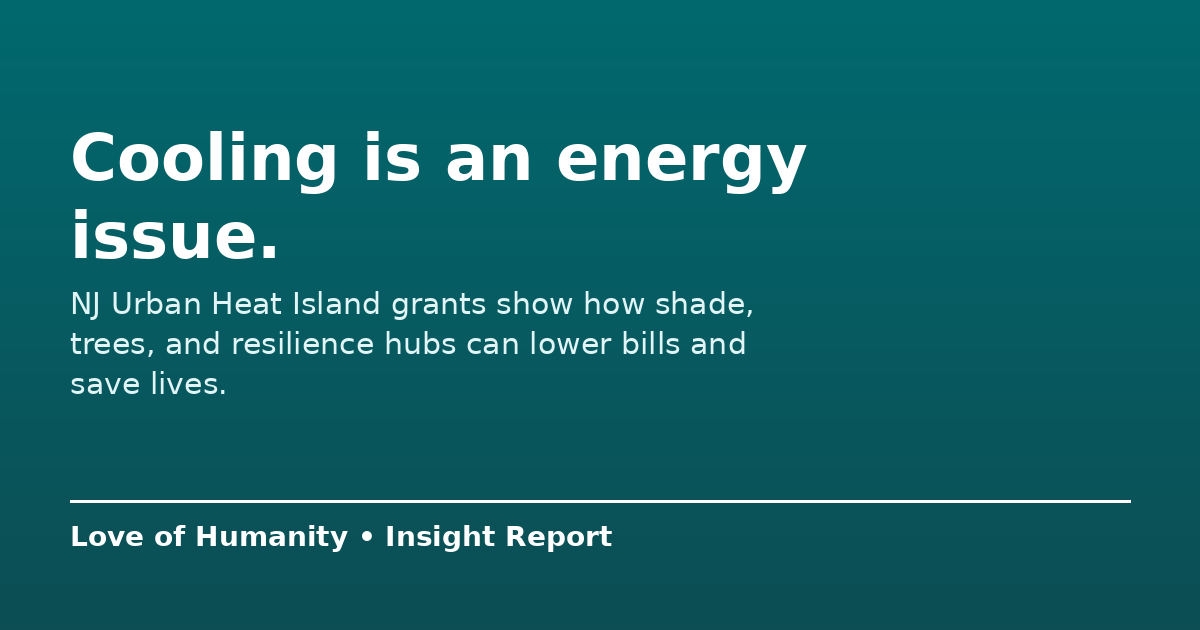 Cooling is an energy issue.

NJ Urban Heat Island grants show how shade, trees, and resilience hubs can lower bills and save lives.

Love of Humanity • Insight Report